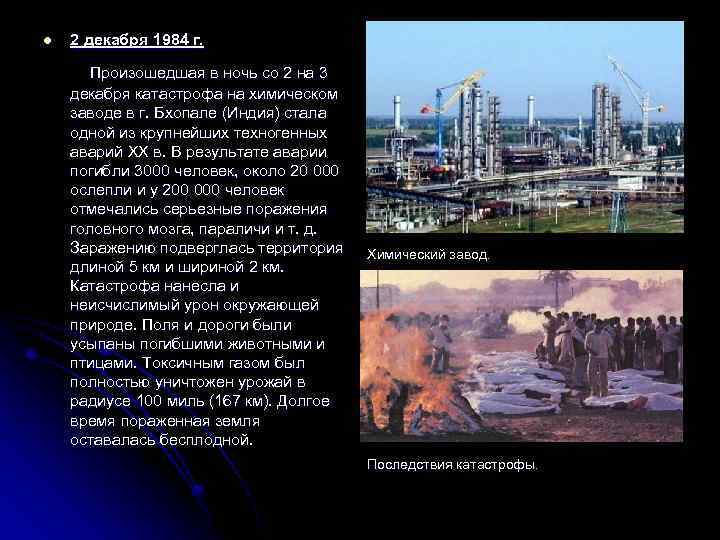 2 декабря 1984 г.

Произошедшая в ночь со 2 на 3 декабря катастрофа на химическом заводе в г. Бхопале (Индия) стала одной из крупнейших техногенных аварий XX в. В результате аварии погибли 3000 человек, около 20 000 ослепли и у 200 000 человек отмечались серьезные поражения головного мозга, параличи и т. д. Заражению подверглась территория длиной 5 км и шириной 2 км. Катастрофа нанесла и неисчислимый урон окружающей природе. Поля и дороги были усыпаны погибшими животными и птицами. Токсичным газом был полностью уничтожен урожай в радиусе 100 миль (167 км). Долгое время пораженная земля оставалась бесплодной.

Химический завод.

Последствия катастрофы.